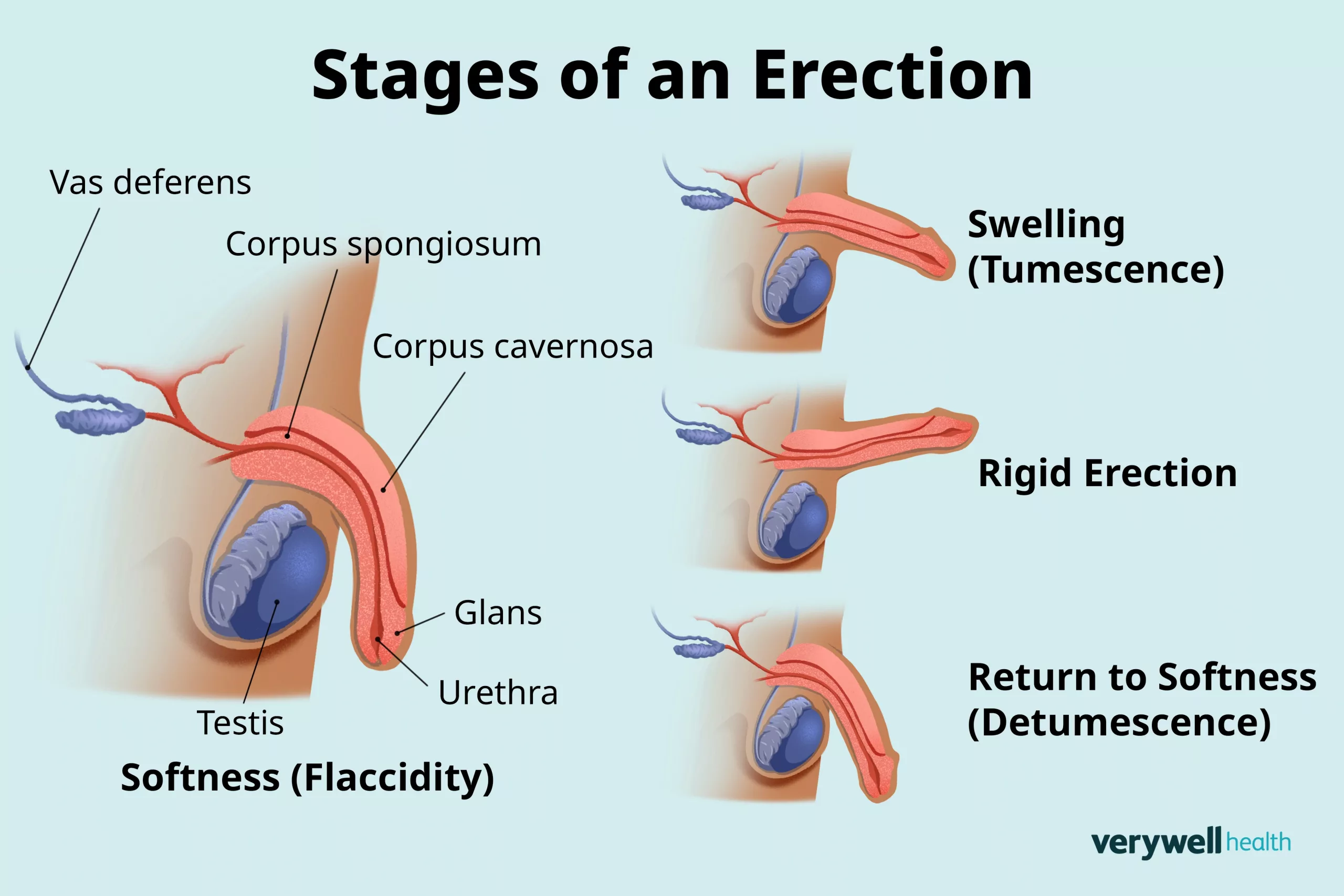 Stages of an Erection

Vas deferens

Corpus spongiosum

Corpus cavernosa

Glans

Urethra

Testis

Softness (Flaccidity)

Swelling (Tumescence)

Rigid Erection

Return to Softness (Detumescence)

verywell health